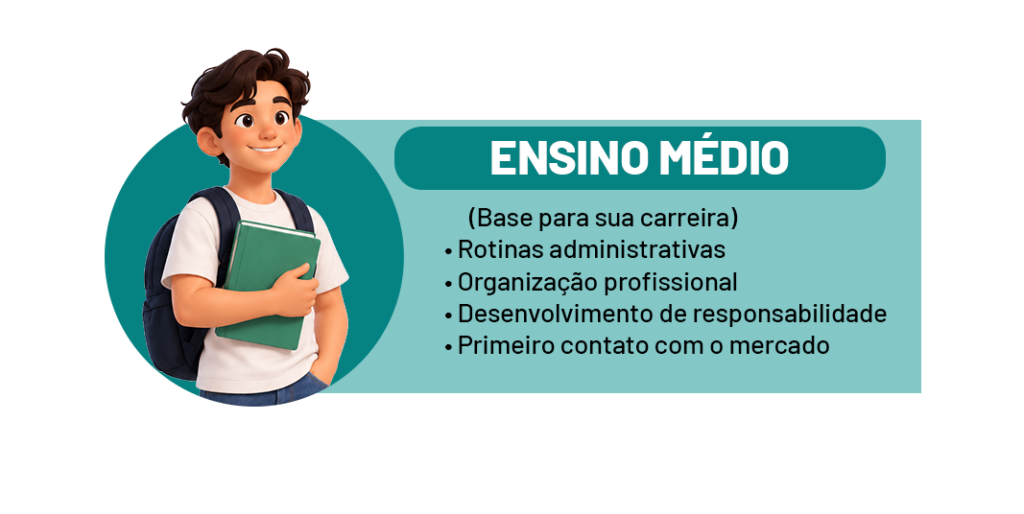 ENSINO MÉDIO

(Base para sua carreira)

• Rotinas administrativas
• Organização profissional
• Desenvolvimento de responsabilidade
• Primeiro contato com o mercado